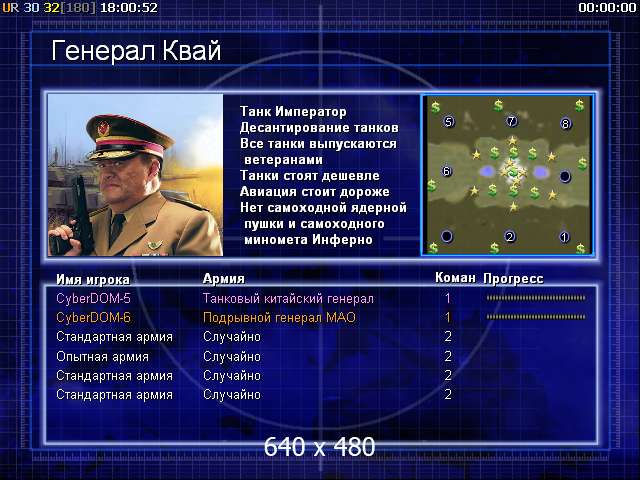 UR 30 32[180] 18:00:52

00:00:00

Генерал Квай

Танк Император
Десантирование танков
Все танки выпускаются ветеранами
Танки стоят дешевле
Авиация стоит дороже
Нет самоходной ядерной пушки и самоходного миномета Инферно

5 7 8 6 2 1

| Имя игрока | Армия | Коман | Прогресс |
|---|---|---|---|
| CyberDOM-5 | Танковый китайский генерал | 1 | |
| CyberDOM-6 | Подрывной генерал МАО | 1 | |
| Стандартная армия | Случайно | 2 | |
| Опытная армия | Случайно | 2 | |
| Стандартная армия | Случайно | 2 | |
| Стандартная армия | Случайно | 2 | |

640 x 480